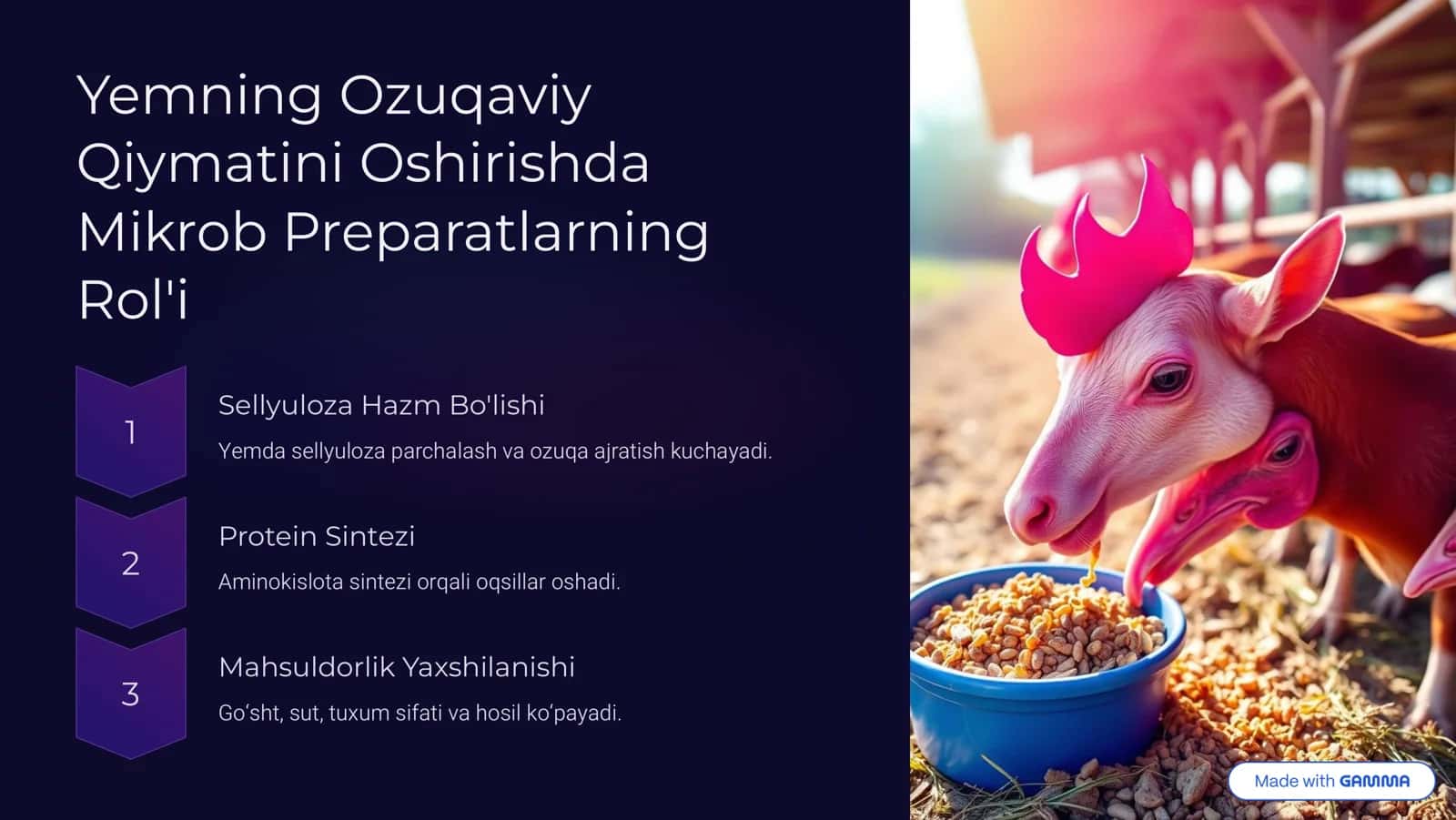 Yemning Ozuqaviy Qiymatini Oshirishda Mikrob Preparatlarning Rol'i

1

Sellyuloza Hazm Bo'lishi

Yemda sellyuloza parchalash va ozuqa ajratish kuchayadi.

2

Protein Sintezi

Aminokislota sintezi orqali oqsillar oshadi.

3

Mahsuldorlik Yaxshilanishi

Go‘sht, sut, tuxum sifati va hosil ko‘payadi.

Made with GAMMA